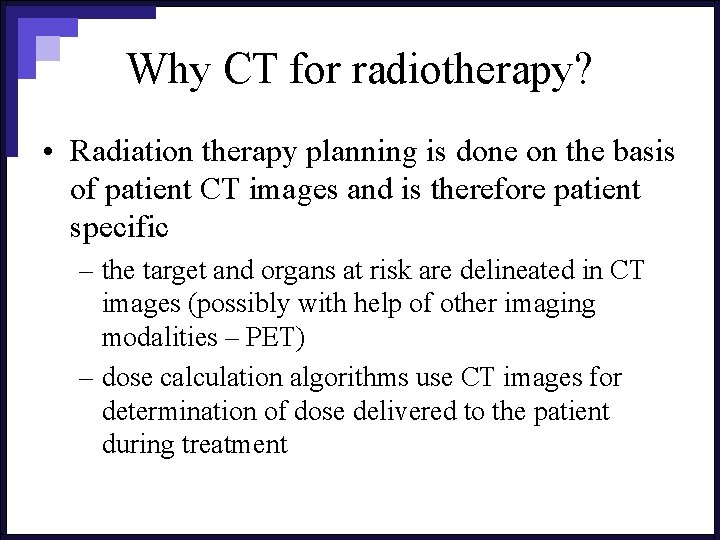 Why CT for radiotherapy?

• Radiation therapy planning is done on the basis of patient CT images and is therefore patient specific

– the target and organs at risk are delineated in CT images (possibly with help of other imaging modalities – PET)

– dose calculation algorithms use CT images for determination of dose delivered to the patient during treatment